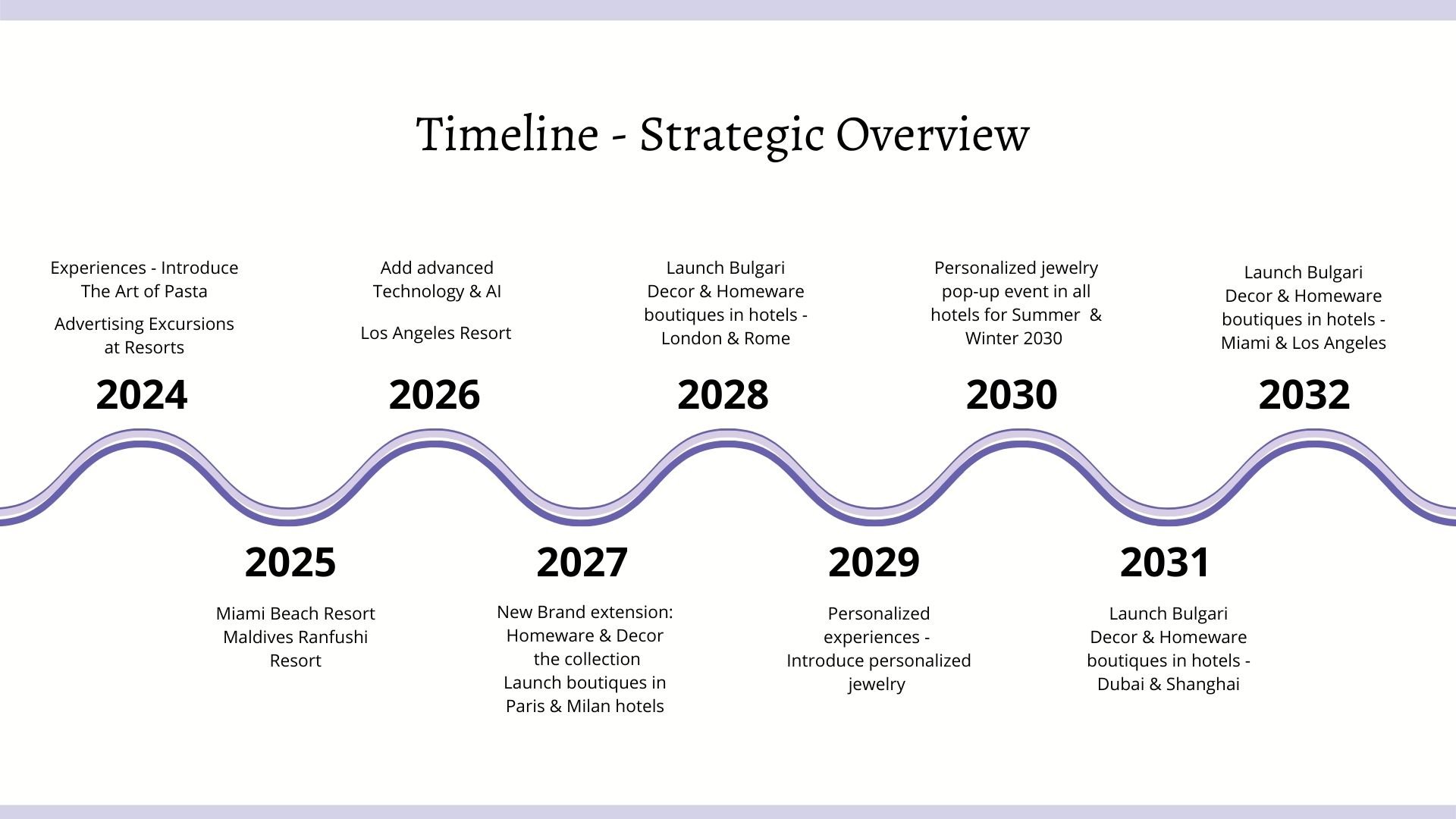 Timeline - Strategic Overview

Experiences - Introduce The Art of Pasta

Advertising Excursions at Resorts

2024

Add advanced Technology & AI

Los Angeles Resort

2026

Launch Bulgari Decor & Homeware boutiques in hotels - London & Rome

2028

Personalized jewelry pop-up event in all hotels for Summer & Winter 2030

2030

Launch Bulgari Decor & Homeware boutiques in hotels - Miami & Los Angeles

2032

2025

Miami Beach Resort
Maldives Ranfushi Resort

2027

New Brand extension: Homeware & Decor the collection
Launch boutiques in Paris & Milan hotels

2029

Personalized experiences - Introduce personalized jewelry

2031

Launch Bulgari Decor & Homeware boutiques in hotels - Dubai & Shanghai